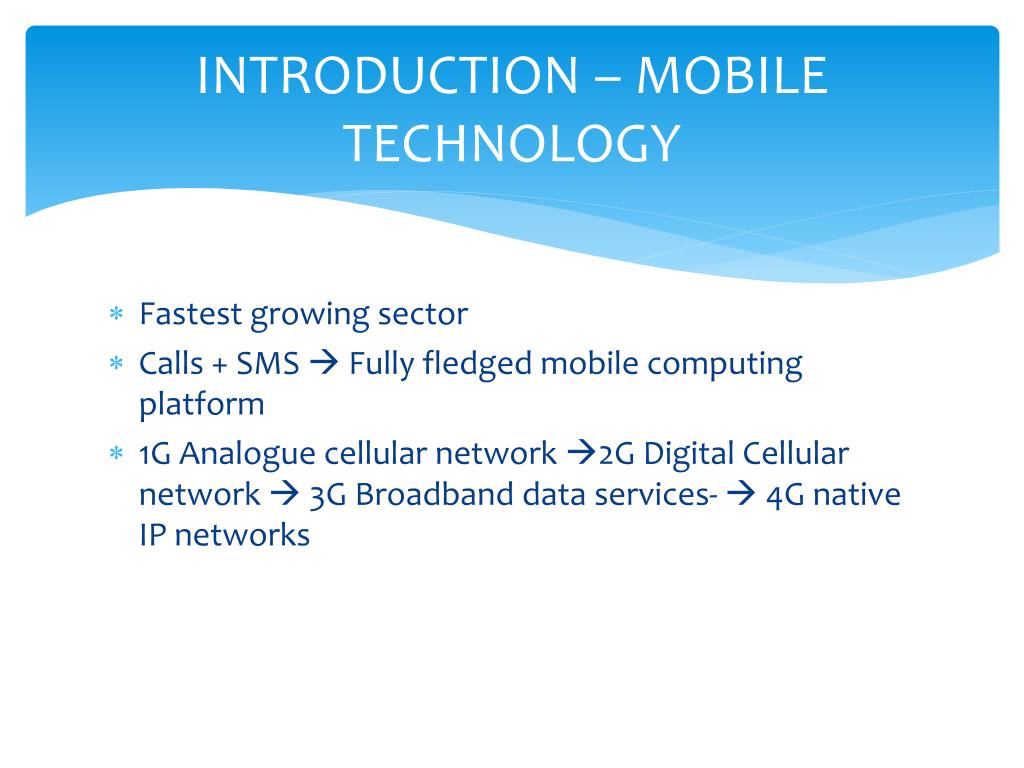 INTRODUCTION – MOBILE TECHNOLOGY

* Fastest growing sector
* Calls + SMS → Fully fledged mobile computing platform
* 1G Analogue cellular network →2G Digital Cellular network → 3G Broadband data services- → 4G native IP networks